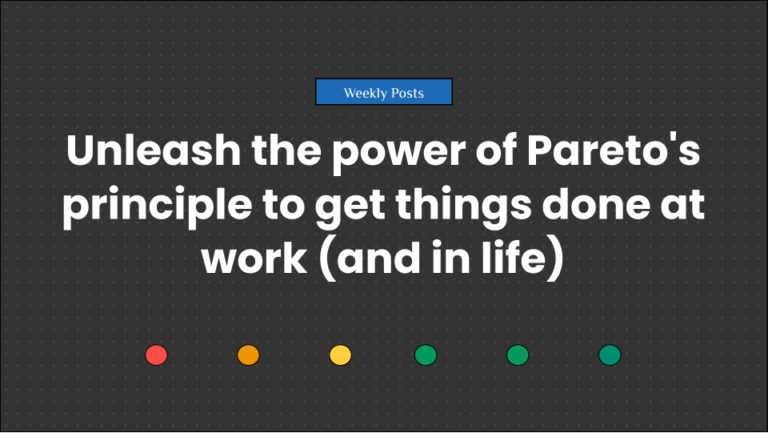 Weekly Posts

Unleash the power of Pareto's principle to get things done at work (and in life)